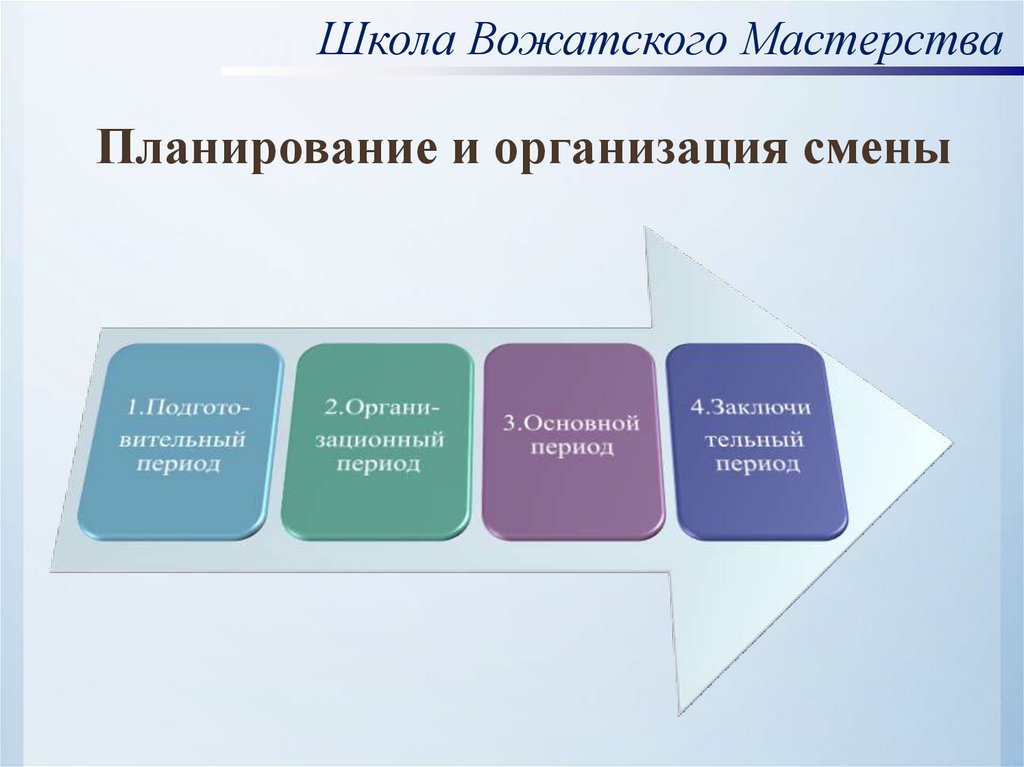 Школа Вожатского Мастерства

Планирование и организация смены

1.Подготовительный период

2.Организационный период

3.Основной период

4.Заключи тельный период